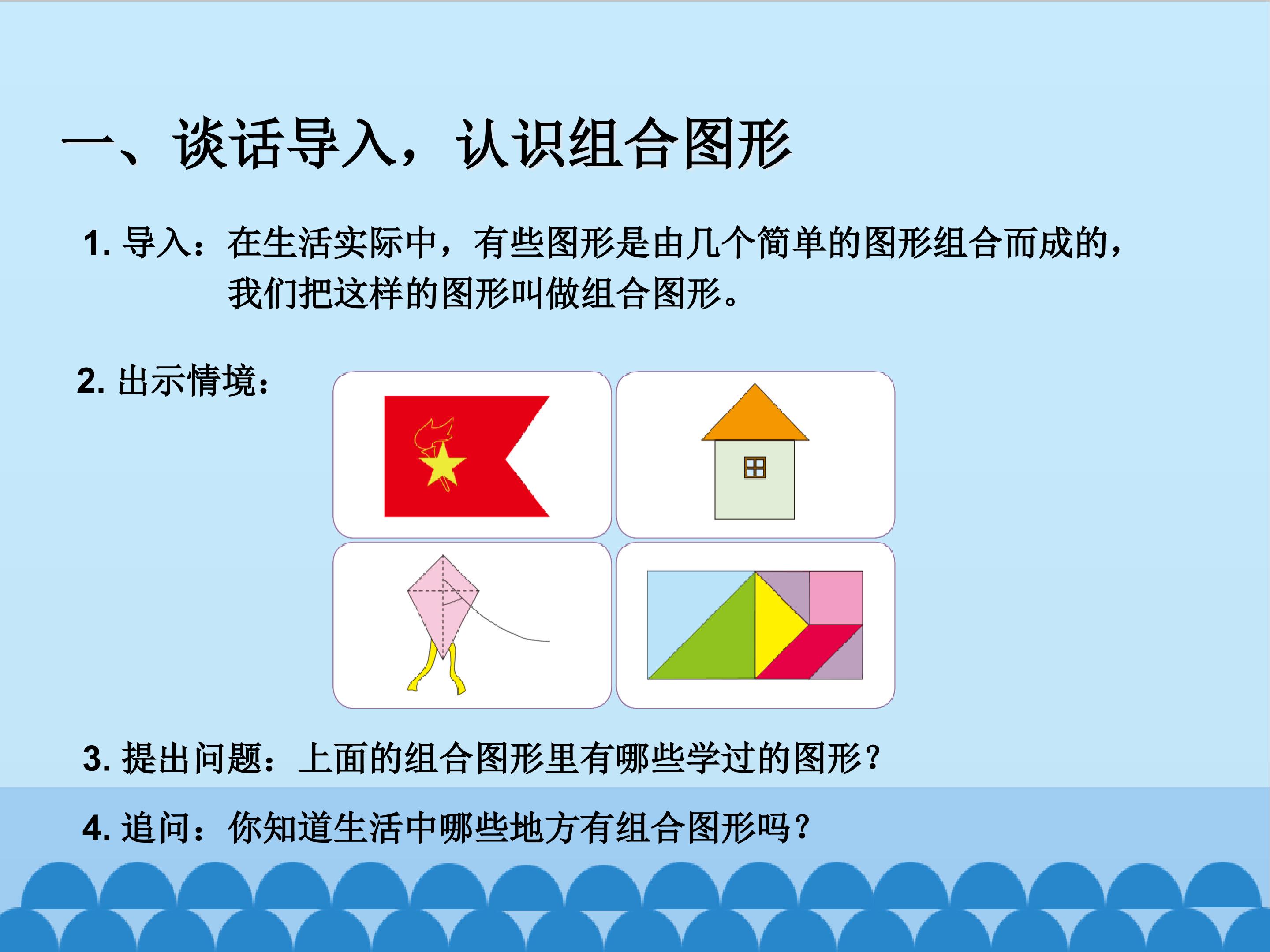 一、谈话导入，认识组合图形

1. 导入：在生活实际中，有些图形是由几个简单的图形组合而成的，我们把这样的图形叫做组合图形。

2. 出示情境：

3. 提出问题：上面的组合图形里有哪些学过的图形？

4. 追问：你知道生活中哪些地方有组合图形吗？